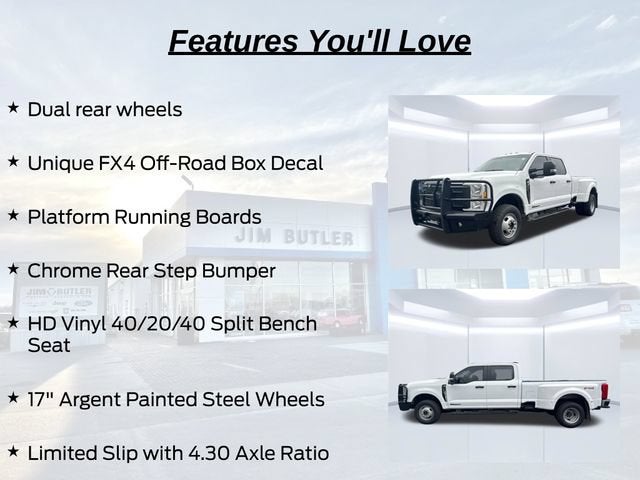 Features You'll Love

★ Dual rear wheels

★ Unique FX4 Off-Road Box Decal

★ Platform Running Boards

★ Chrome Rear Step Bumper

★ HD Vinyl 40/20/40 Split Bench Seat

★ 17" Argent Painted Steel Wheels

★ Limited Slip with 4.30 Axle Ratio

JIM BUTLER

JIM BUTLER